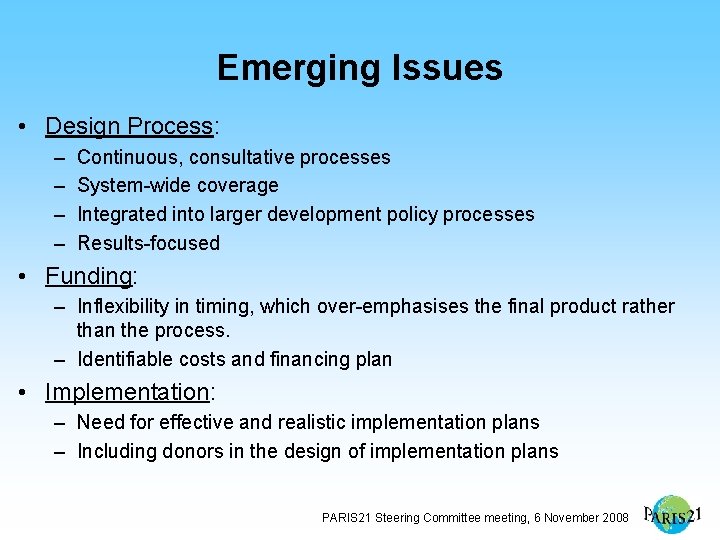 Emerging Issues

• Design Process:
– Continuous, consultative processes
– System-wide coverage
– Integrated into larger development policy processes
– Results-focused

• Funding:
– Inflexibility in timing, which over-emphasises the final product rather than the process.
– Identifiable costs and financing plan

• Implementation:
– Need for effective and realistic implementation plans
– Including donors in the design of implementation plans

PARIS21 Steering Committee meeting, 6 November 2008

PARIS21